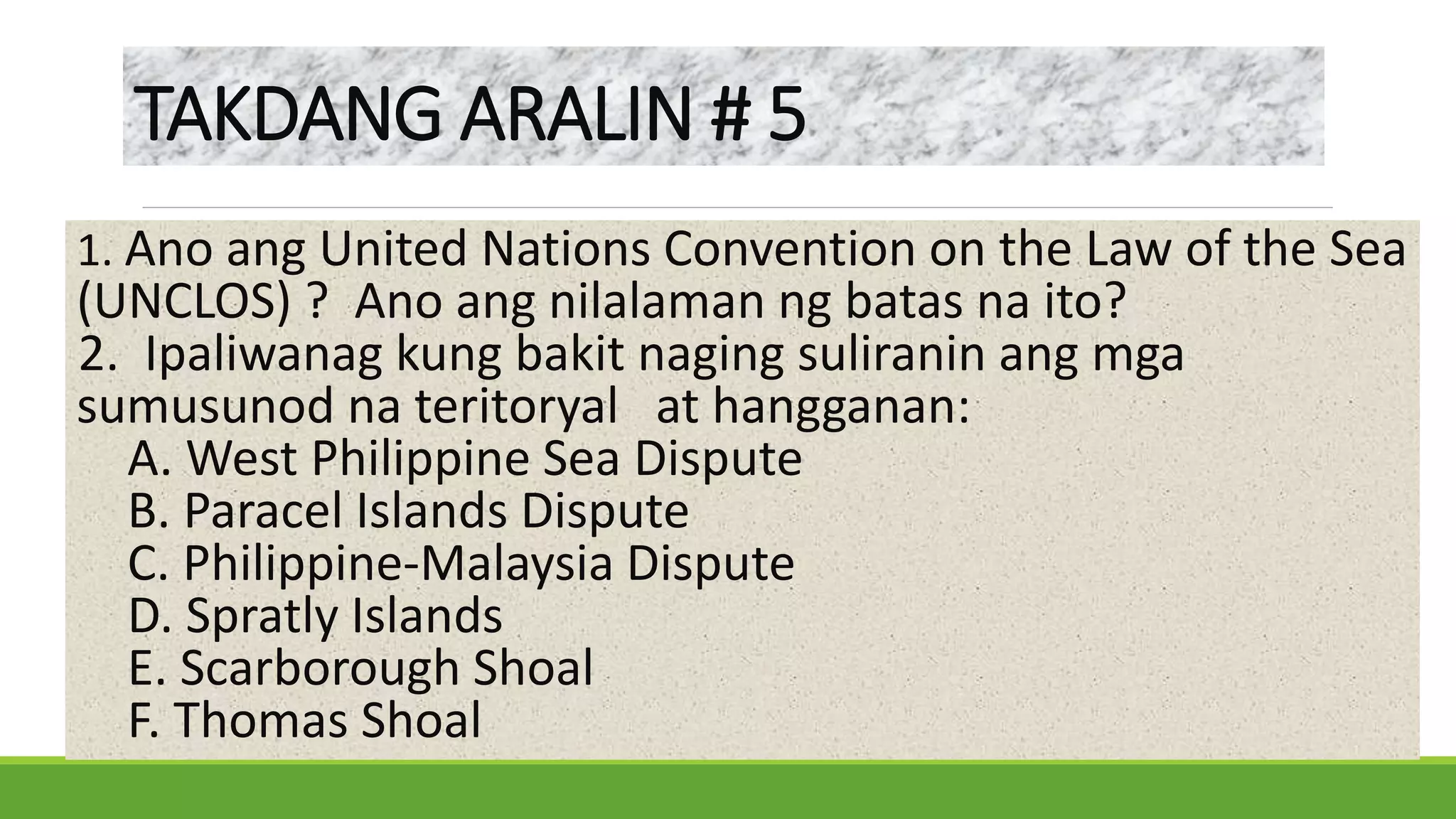 TAKDANG ARALIN # 5

1. Ano ang United Nations Convention on the Law of the Sea (UNCLOS) ? Ano ang nilalaman ng batas na ito?
2. Ipaliwanag kung bakit naging suliranin ang mga sumusunod na teritoryal at hangganan:
A. West Philippine Sea Dispute
B. Paracel Islands Dispute
C. Philippine-Malaysia Dispute
D. Spratly Islands
E. Scarborough Shoal
F. Thomas Shoal